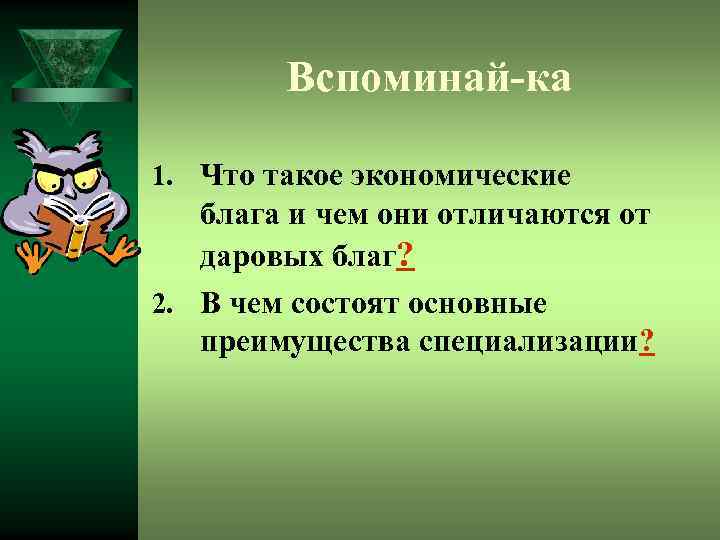 Вспоминай-ка

1. Что такое экономические блага и чем они отличаются от даровых благ?
2. В чем состоят основные преимущества специализации?